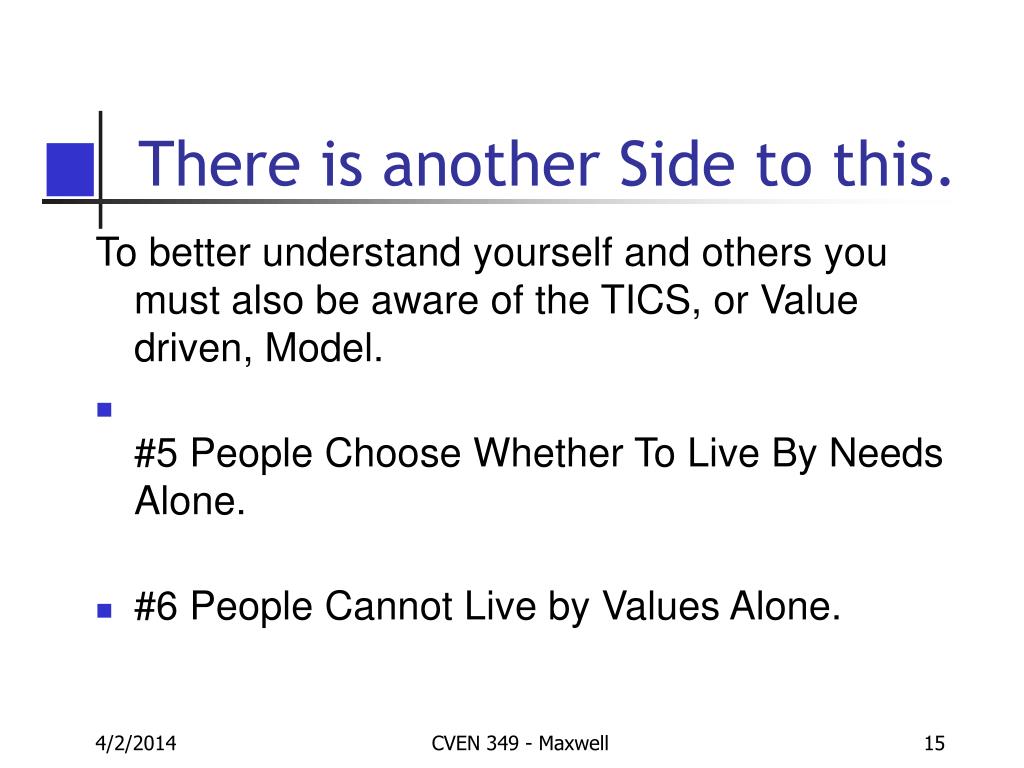 There is another Side to this.

To better understand yourself and others you must also be aware of the TICS, or Value driven, Model.

#5 People Choose Whether To Live By Needs Alone.

#6 People Cannot Live by Values Alone.

4/2/2014

CVEN 349 - Maxwell

15